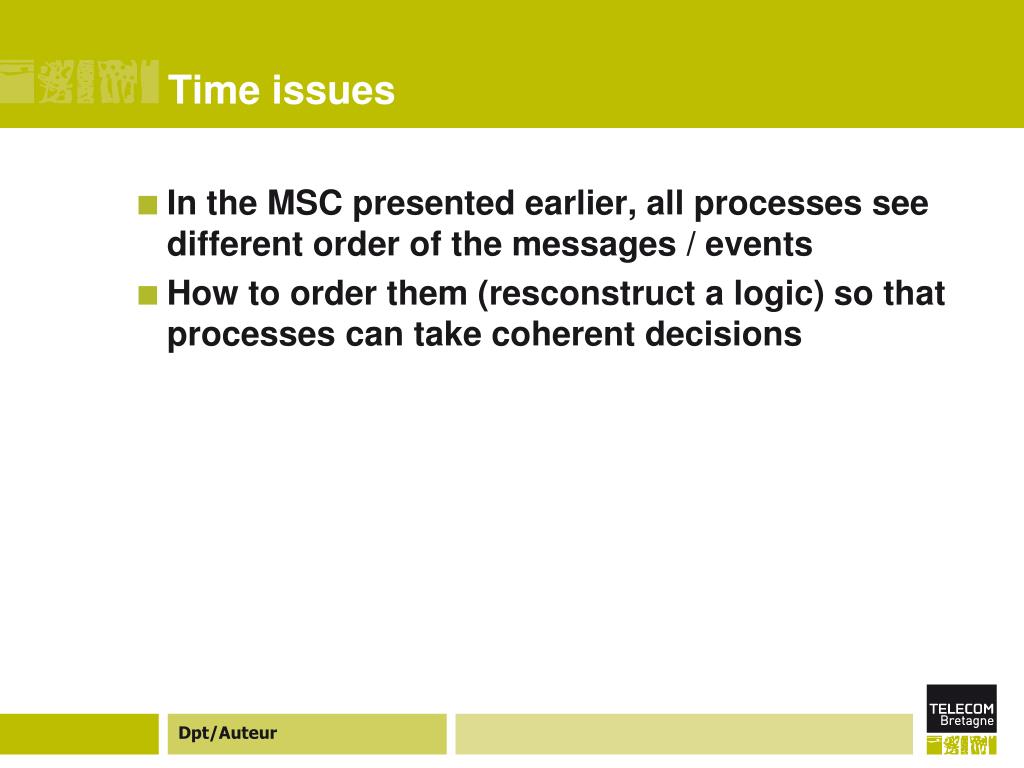 Time issues

In the MSC presented earlier, all processes see different order of the messages / events

How to order them (resconstruct a logic) so that processes can take coherent decisions

Dpt/Auteur

TELECOM Bretagne